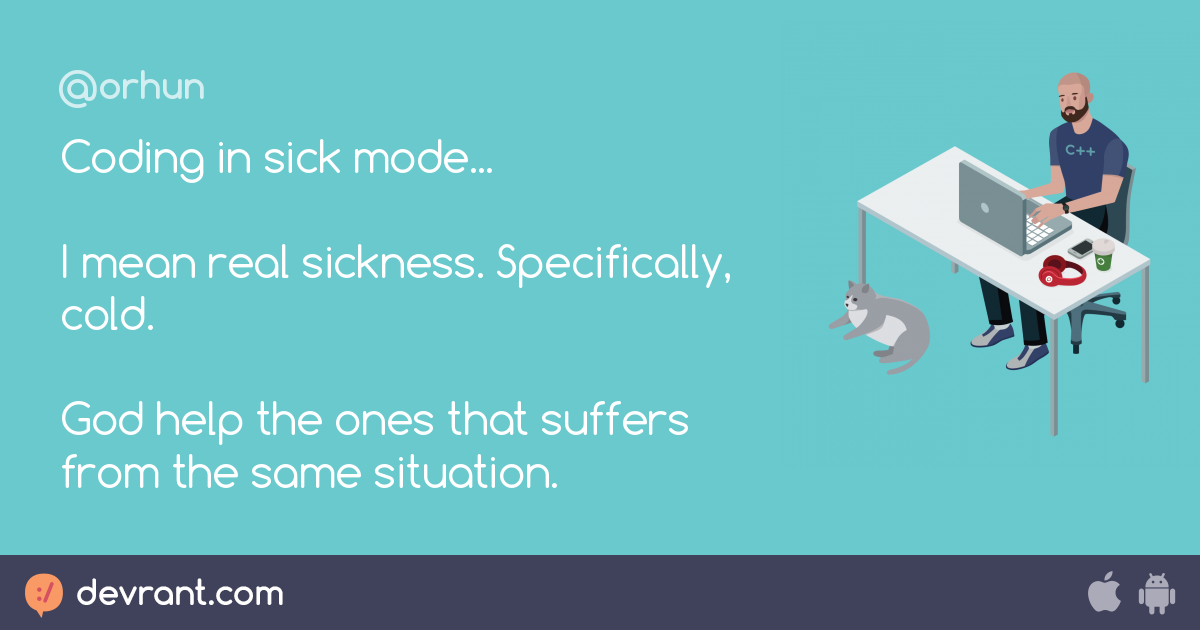 @orhun

Coding in sick mode...

I mean real sickness. Specifically, cold.

God help the ones that suffers from the same situation.

C++

devrant.com